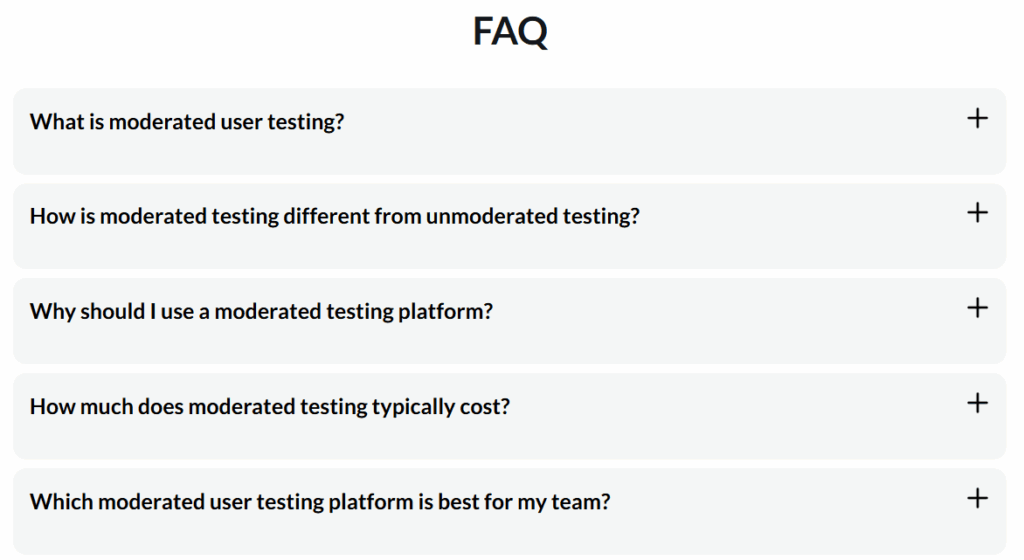 FAQ

What is moderated user testing? +

How is moderated testing different from unmoderated testing? +

Why should I use a moderated testing platform? +

How much does moderated testing typically cost? +

Which moderated user testing platform is best for my team? +